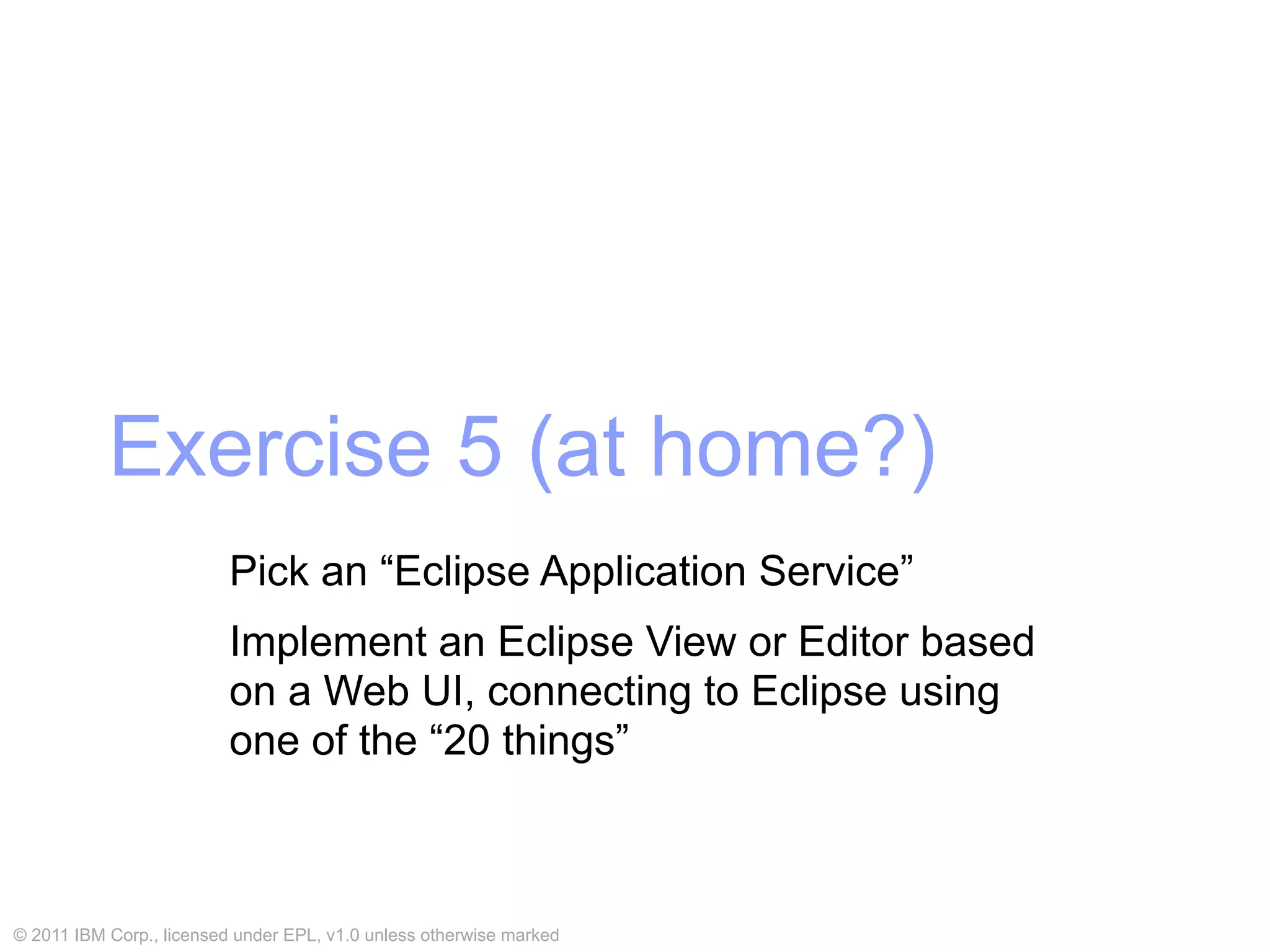 Exercise 5 (at home?)

Pick an “Eclipse Application Service”

Implement an Eclipse View or Editor based on a Web UI, connecting to Eclipse using one of the “20 things”

© 2011 IBM Corp., licensed under EPL, v1.0 unless otherwise marked